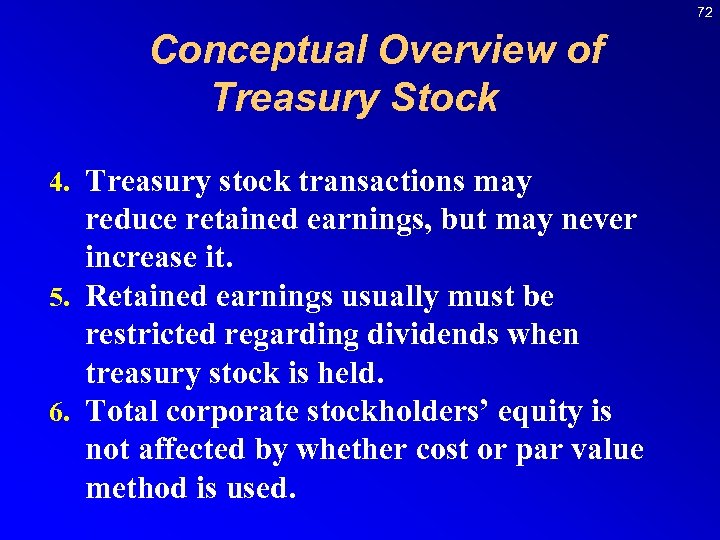 72

Conceptual Overview of Treasury Stock

4. Treasury stock transactions may reduce retained earnings, but may never increase it.
5. Retained earnings usually must be restricted regarding dividends when treasury stock is held.
6. Total corporate stockholders’ equity is not affected by whether cost or par value method is used.